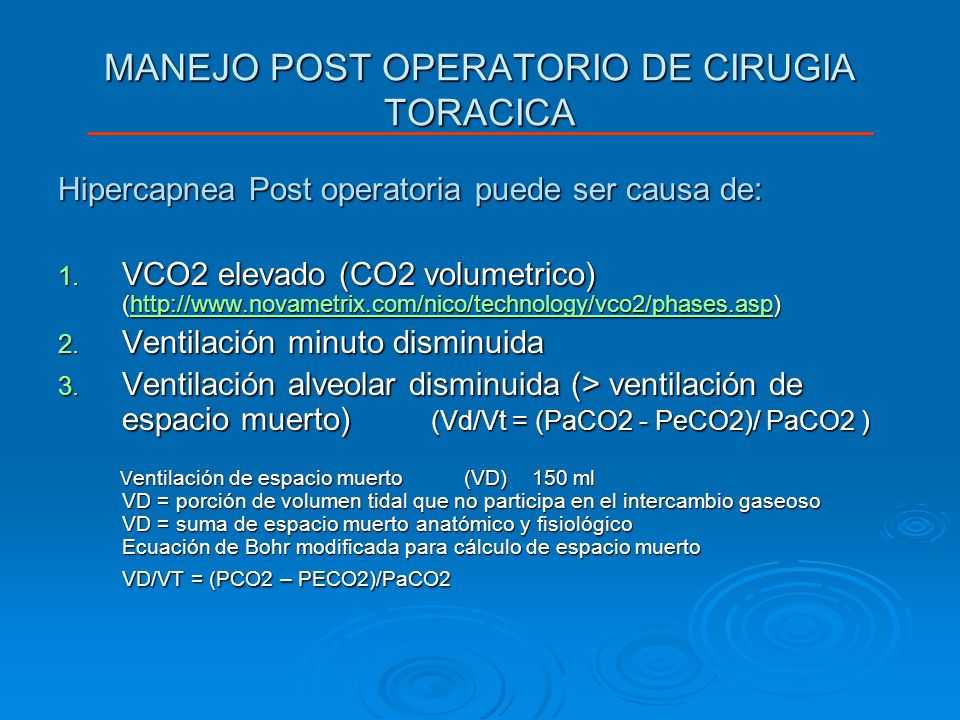 MANEJO POST OPERATORIO DE CIRUGIA TORACICA

Hipercapnea Post operatoria puede ser causa de:

1. VCO2 elevado (CO2 volumetrico) (http://www.novametrix.com/nico/technology/vco2/phases.asp)
2. Ventilación minuto disminuida
3. Ventilación alveolar disminuida (> ventilación de espacio muerto) (Vd/Vt = (PaCO2 - PeCO2)/ PaCO2 )

Ventilación de espacio muerto (VD) 150 ml
VD = porción de volumen tidal que no participa en el intercambio gaseoso
VD = suma de espacio muerto anatómico y fisiológico
Ecuación de Bohr modificada para cálculo de espacio muerto

VD/VT = (PCO2 – PECO2)/PaCO2